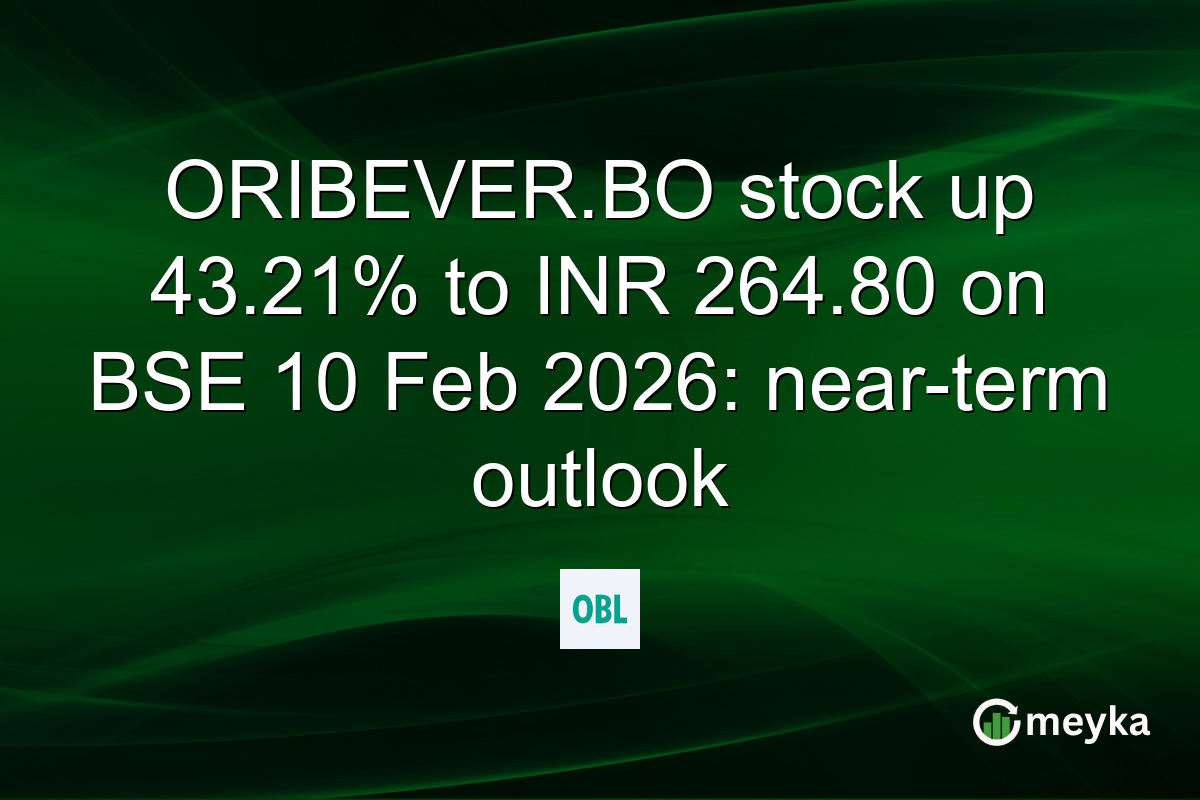 ORIBEVER.BO stock up 43.21% to INR 264.80 on BSE 10 Feb 2026: near-term outlook

OBL

meyka